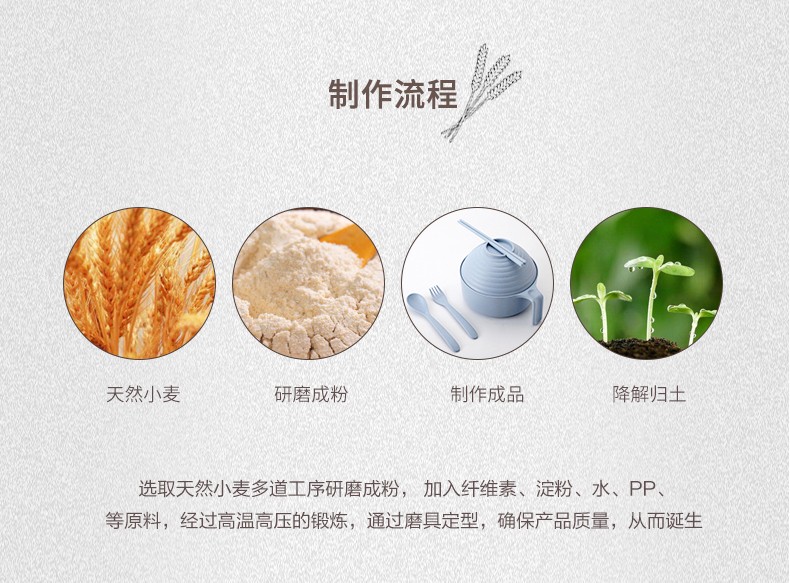 制作流程

天然小麦

研磨成粉

制作成品

降解归土

选取天然小麦多道工序研磨成粉， 加入纤维素、淀粉、水、PP、等原料，经过高温高压的锻炼，通过磨具定型，确保产品质量，从而诞生